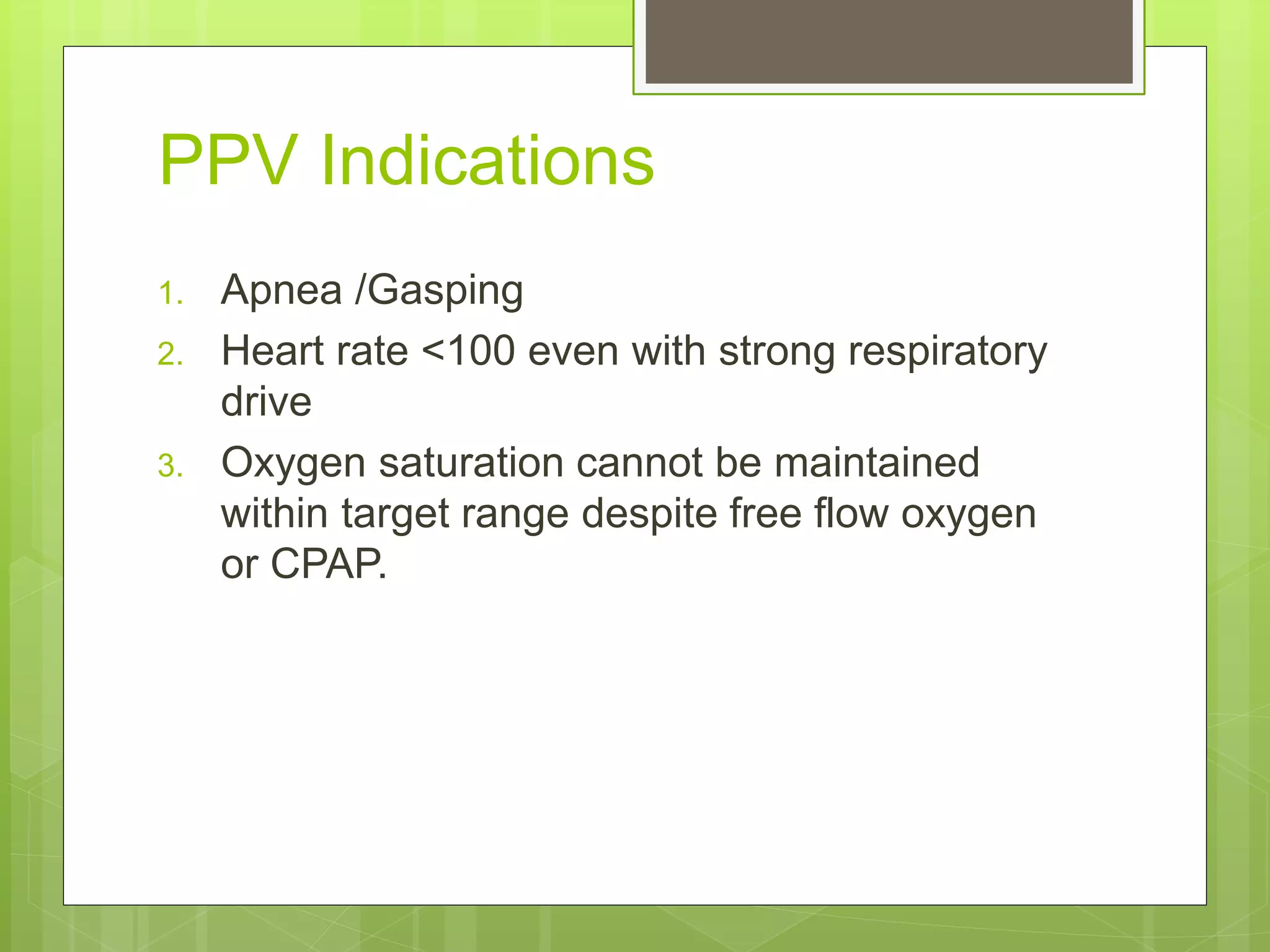 PPV Indications

1. Apnea /Gasping
2. Heart rate <100 even with strong respiratory drive
3. Oxygen saturation cannot be maintained within target range despite free flow oxygen or CPAP.